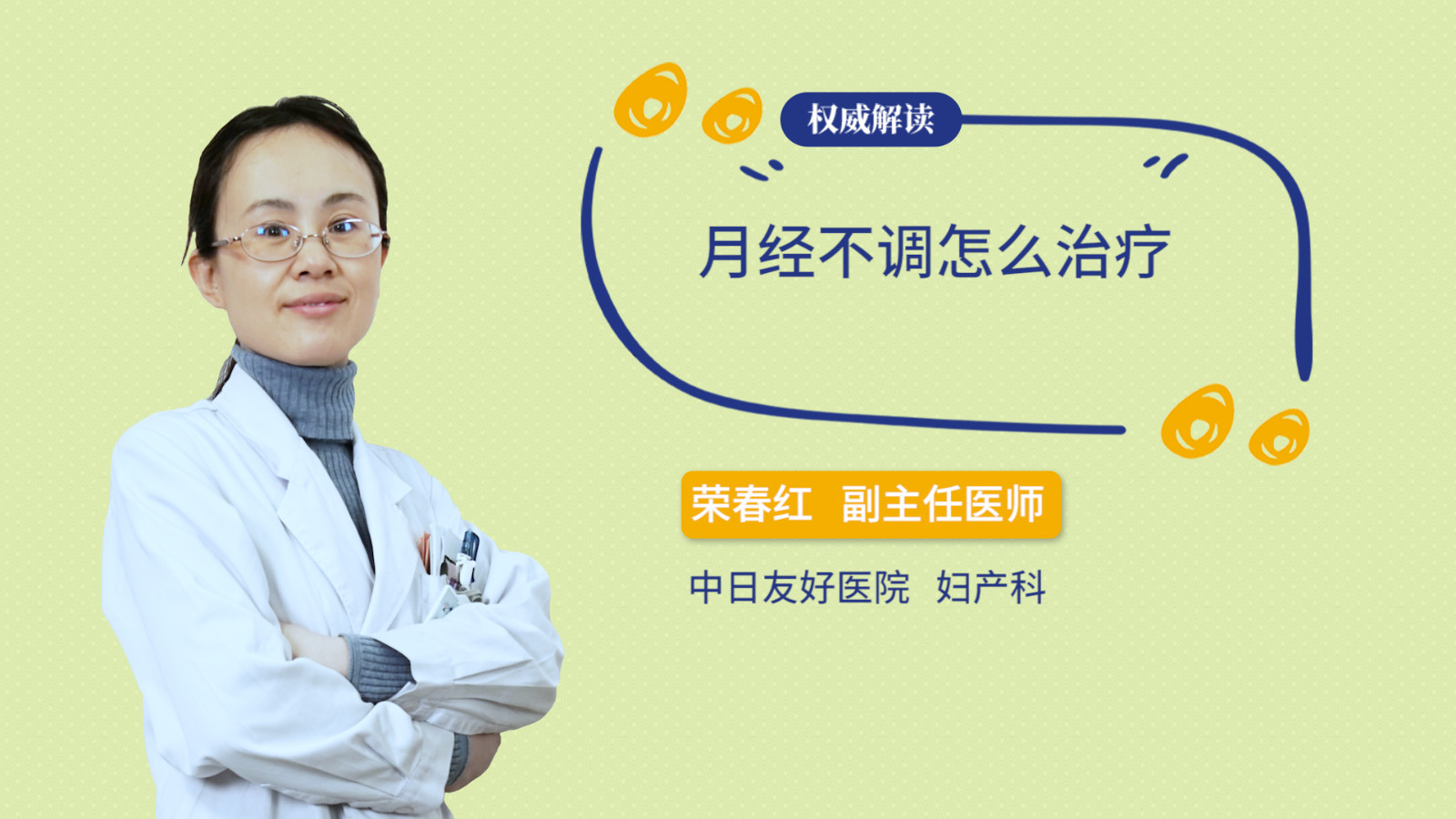 权威解读

月经不调怎么治疗

荣春红 副主任医师

中日友好医院 妇产科